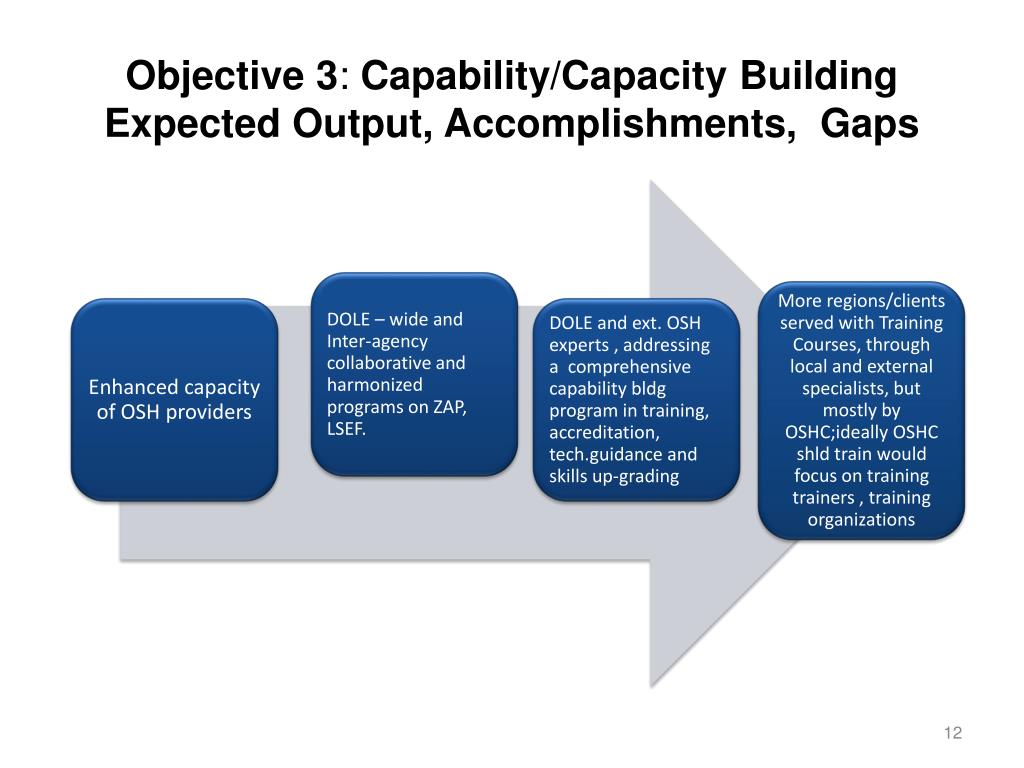 Objective 3: Capability/Capacity Building Expected Output, Accomplishments, Gaps

Enhanced capacity of OSH providers

DOLE – wide and Inter-agency collaborative and harmonized programs on ZAP, LSEF.

DOLE and ext. OSH experts , addressing a comprehensive capability bldg program in training, accreditation, tech.guidance and skills up-grading

More regions/clients served with Training Courses, through local and external specialists, but mostly by OSHC;ideally OSHC shld train would focus on training trainers , training organizations

12